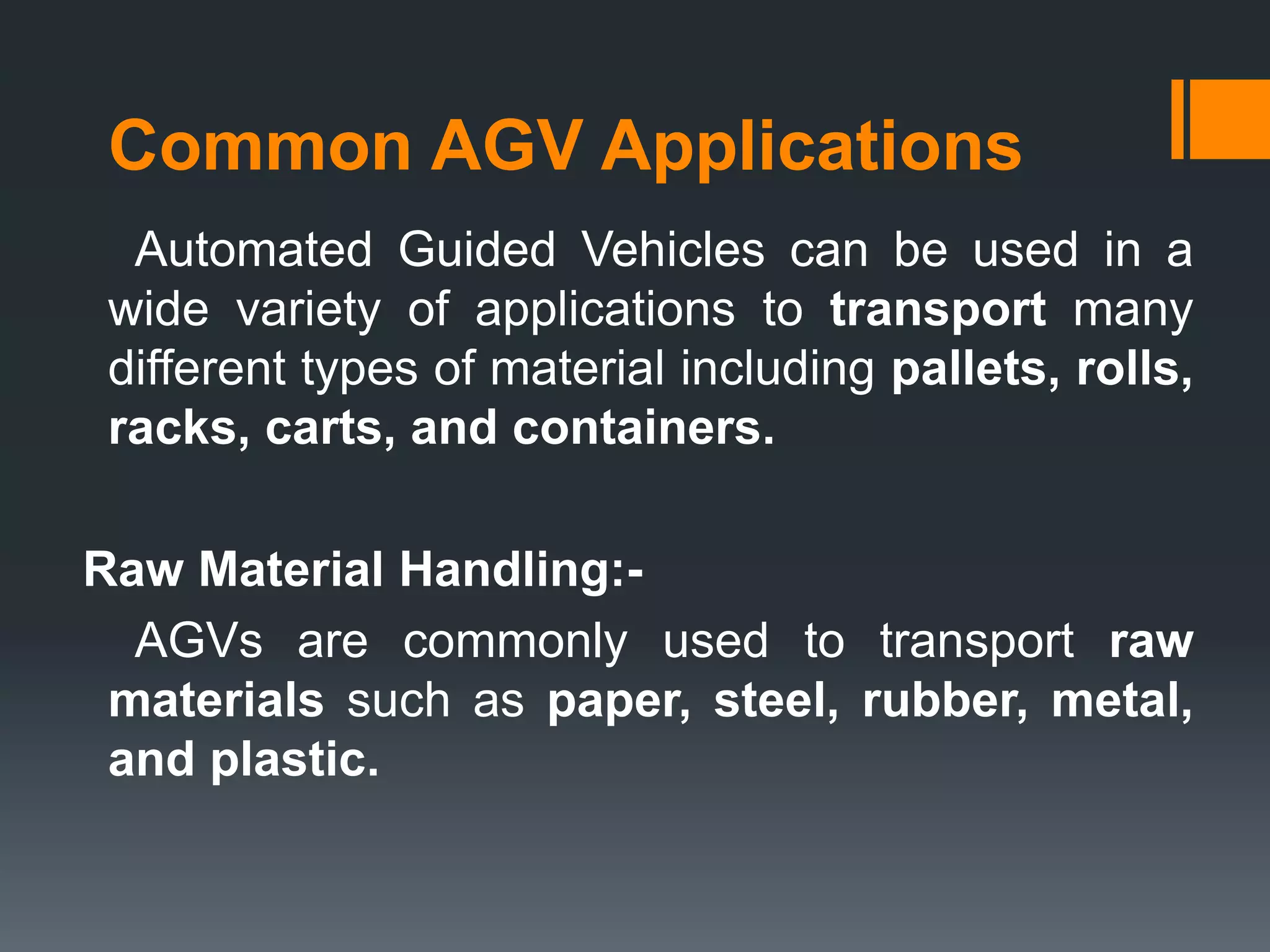 Common AGV Applications

Automated Guided Vehicles can be used in a wide variety of applications to transport many different types of material including pallets, rolls, racks, carts, and containers.

Raw Material Handling:-

AGVs are commonly used to transport raw materials such as paper, steel, rubber, metal, and plastic.